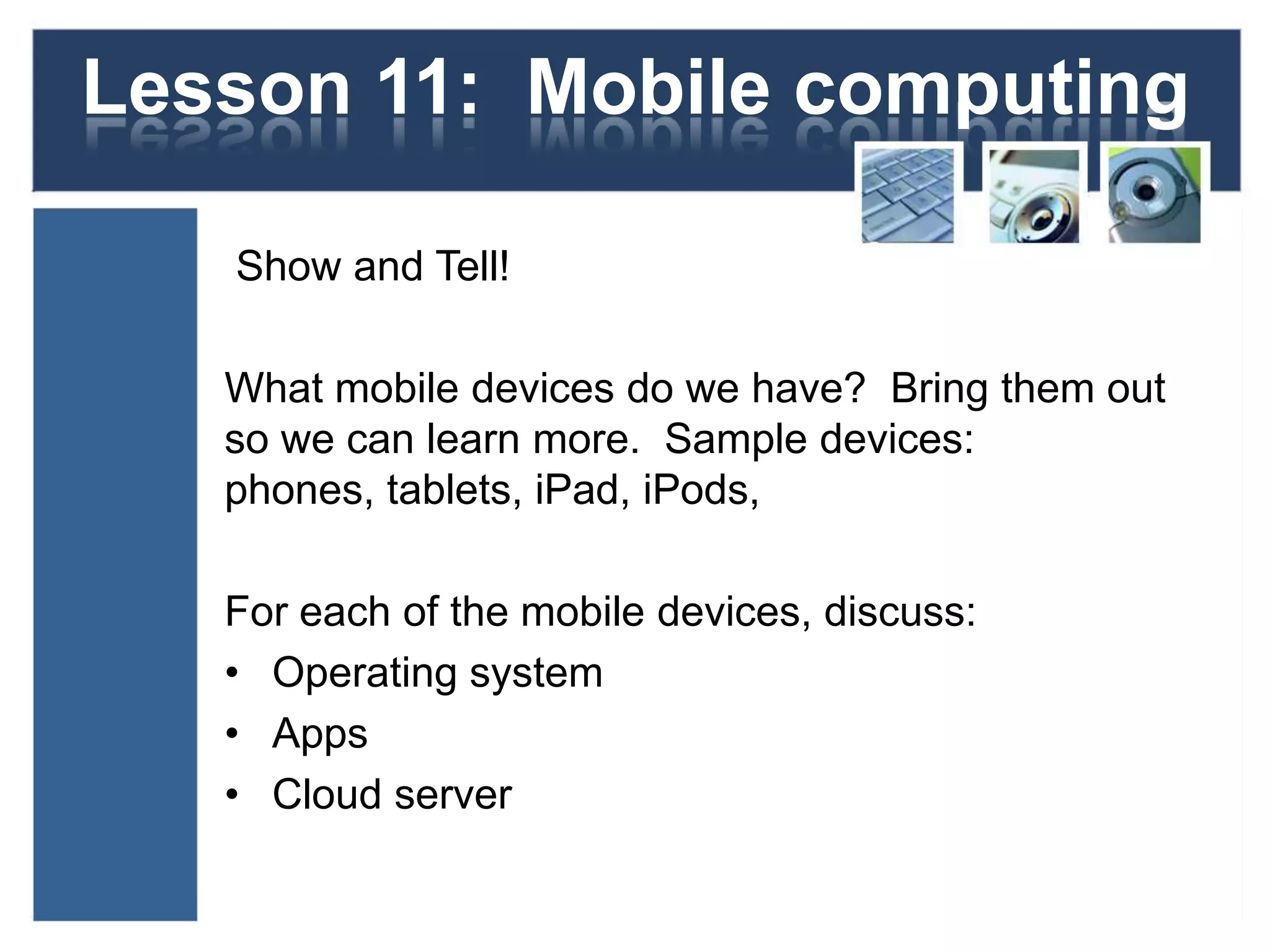 Lesson 11: Mobile computing

Show and Tell!

What mobile devices do we have? Bring them out so we can learn more. Sample devices: phones, tablets, iPad, iPods,

For each of the mobile devices, discuss:
• Operating system
• Apps
• Cloud server